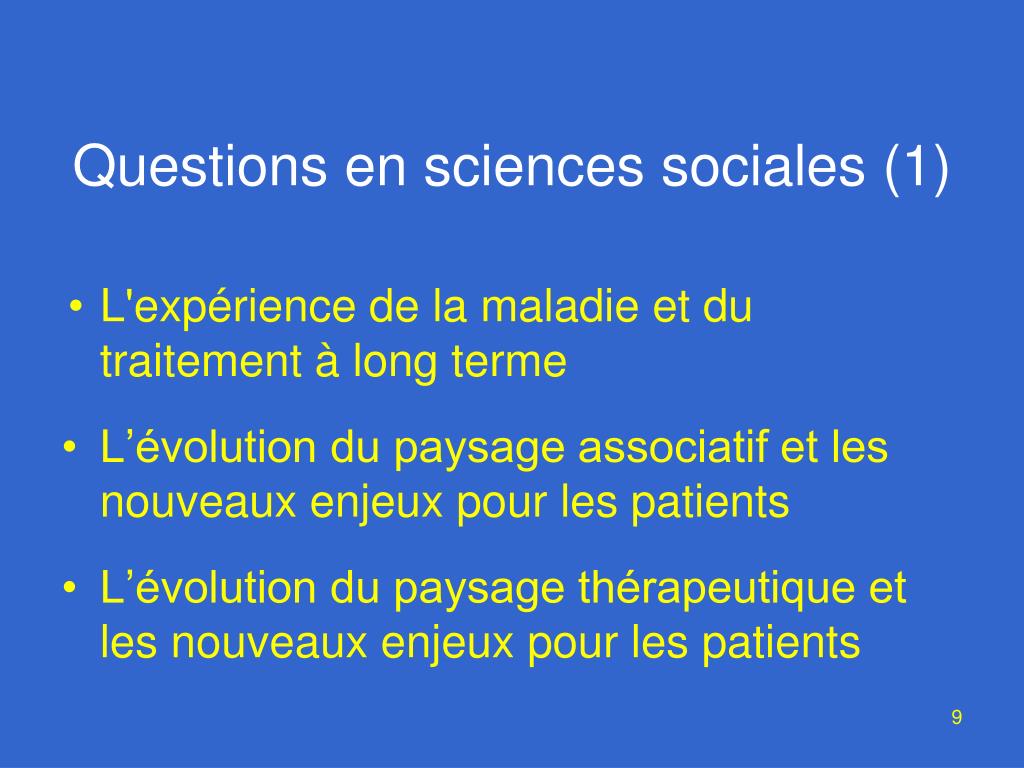 Questions en sciences sociales (1)

• L'expérience de la maladie et du traitement à long terme

• L’évolution du paysage associatif et les nouveaux enjeux pour les patients

• L’évolution du paysage thérapeutique et les nouveaux enjeux pour les patients

9